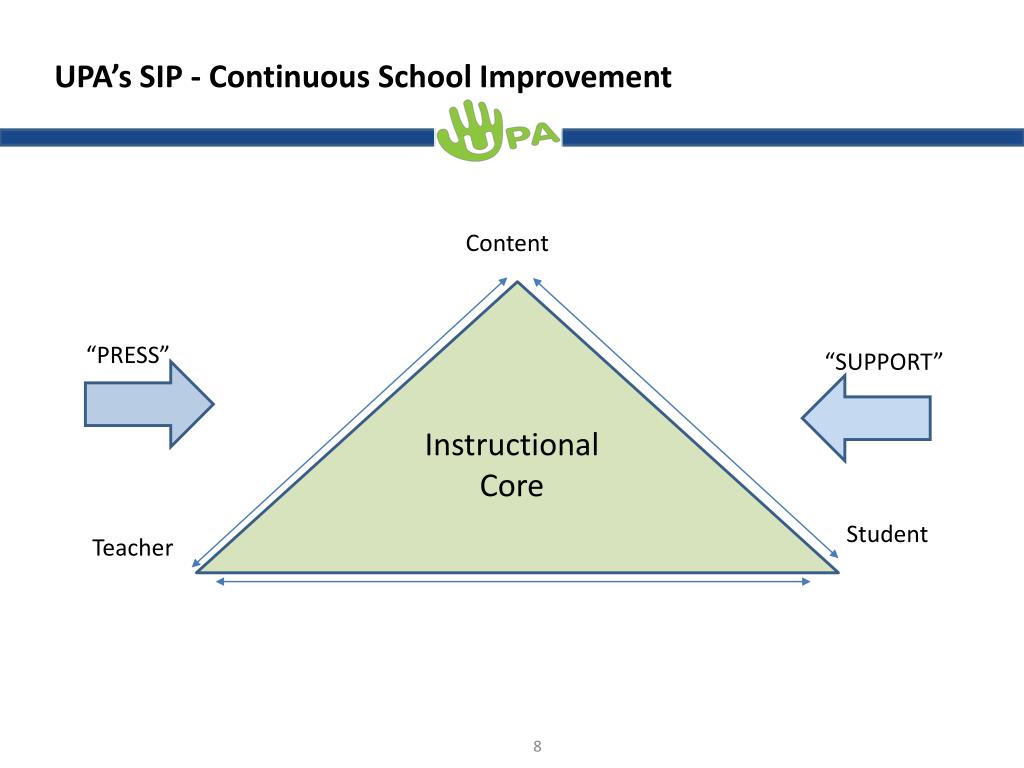 UPA's SIP - Continuous School Improvement

UPA

Content

"PRESS"

"SUPPORT"

Instructional Core

Teacher

Student

8